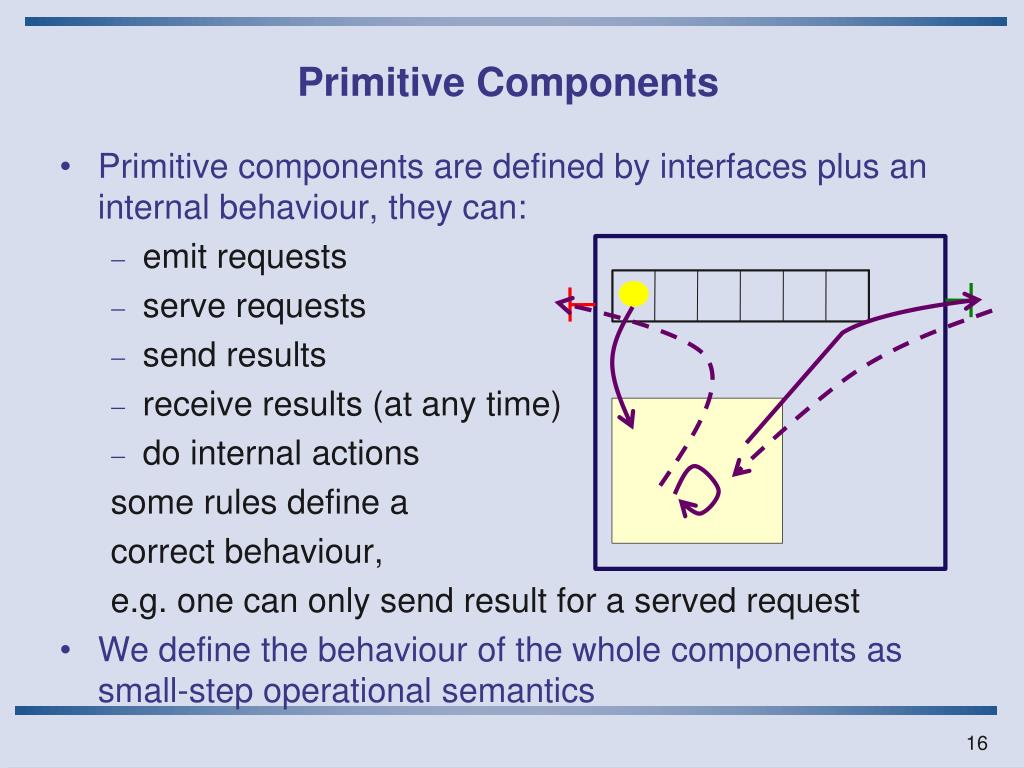 Primitive Components

• Primitive components are defined by interfaces plus an internal behaviour, they can:
– emit requests
– serve requests
– send results
– receive results (at any time)
– do internal actions
some rules define a correct behaviour,
e.g. one can only send result for a served request
• We define the behaviour of the whole components as small-step operational semantics

16